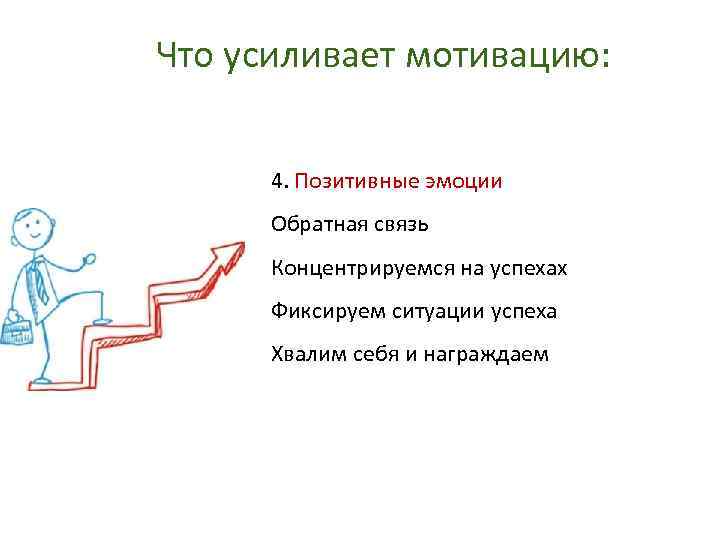 Что усиливает мотивацию:

4. Позитивные эмоции

Обратная связь

Концентрируемся на успехах

Фиксируем ситуации успеха

Хвалим себя и награждаем